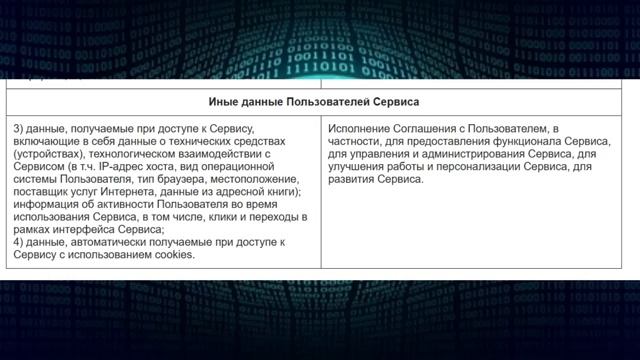 | Иные данные Пользователей Сервиса | |
|---|---|
| 3) данные, получаемые при доступе к Сервису, включающие в себя данные о технических средствах (устройствах), технологическом взаимодействии с Сервисом (в т.ч. IP-адрес хоста, вид операционной системы Пользователя, тип браузера, местоположение, поставщик услуг Интернета, данные из адресной книги); информация об активности Пользователя во время использования Сервиса, в том числе, клики и переходы в рамках интерфейса Сервиса; 4) данные, автоматически получаемые при доступе к Сервису с использованием cookies. | Исполнение Соглашения с Пользователем, в частности, для предоставления функционала Сервиса, для управления и администрирования Сервиса, для улучшения работы и персонализации Сервиса, для развития Сервиса. |